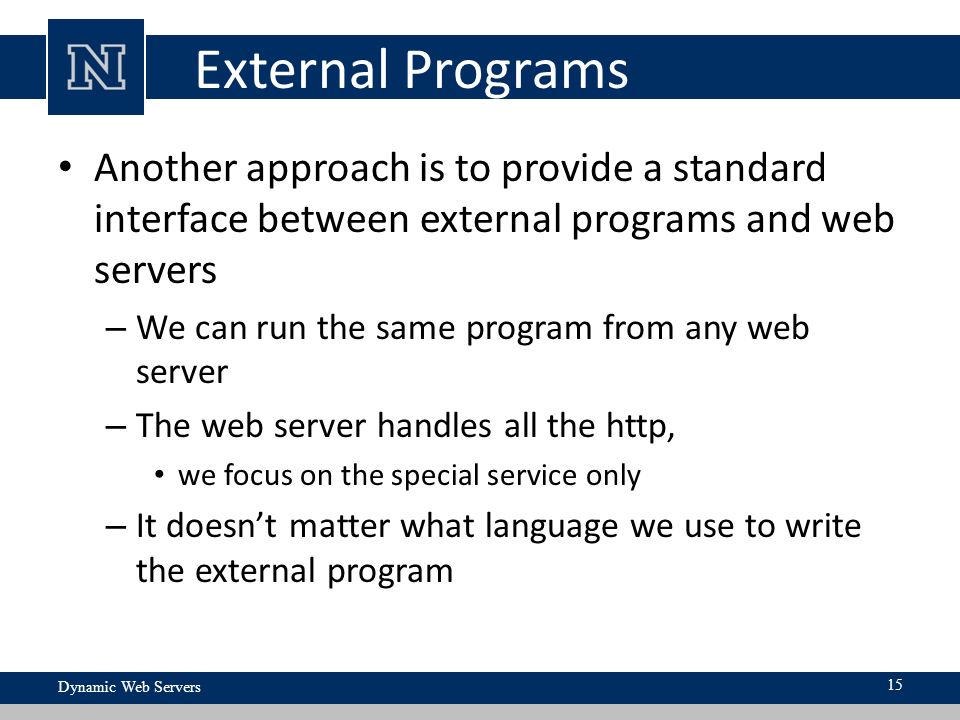 N

External Programs

• Another approach is to provide a standard interface between external programs and web servers
– We can run the same program from any web server
– The web server handles all the http,
• we focus on the special service only
– It doesn’t matter what language we use to write the external program

Dynamic Web Servers

15